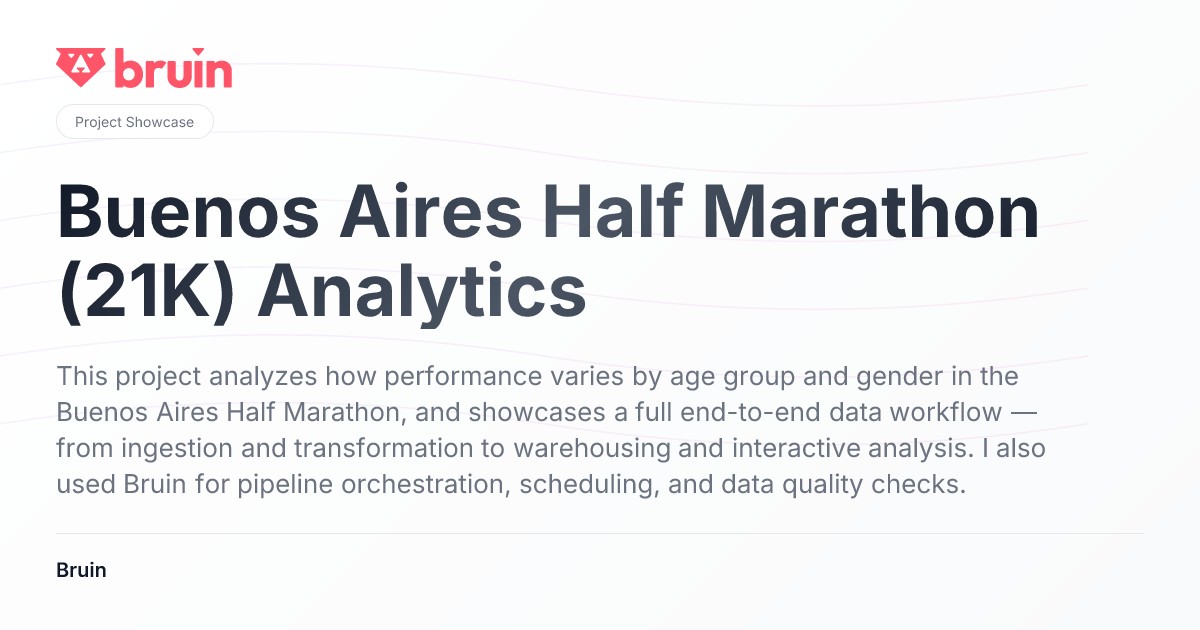 bruin

Project Showcase

Buenos Aires Half Marathon (21K) Analytics

This project analyzes how performance varies by age group and gender in the Buenos Aires Half Marathon, and showcases a full end-to-end data workflow — from ingestion and transformation to warehousing and interactive analysis. I also used Bruin for pipeline orchestration, scheduling, and data quality checks.

Bruin